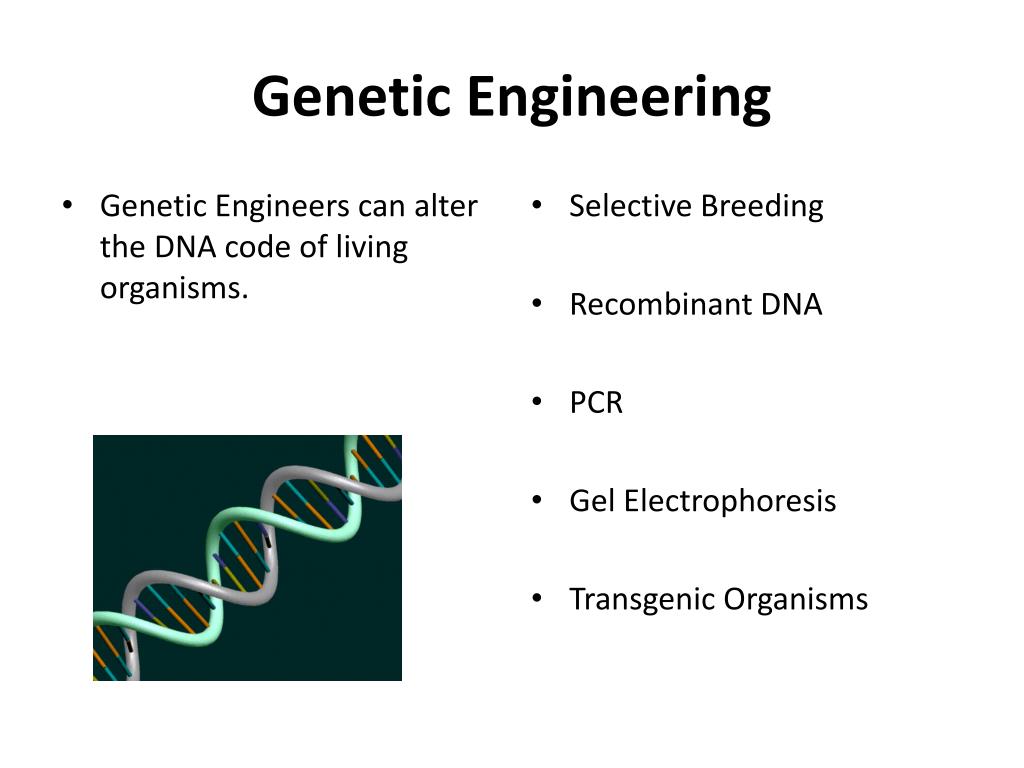 Genetic Engineering

• Genetic Engineers can alter the DNA code of living organisms.

• Selective Breeding

• Recombinant DNA

• PCR

• Gel Electrophoresis

• Transgenic Organisms